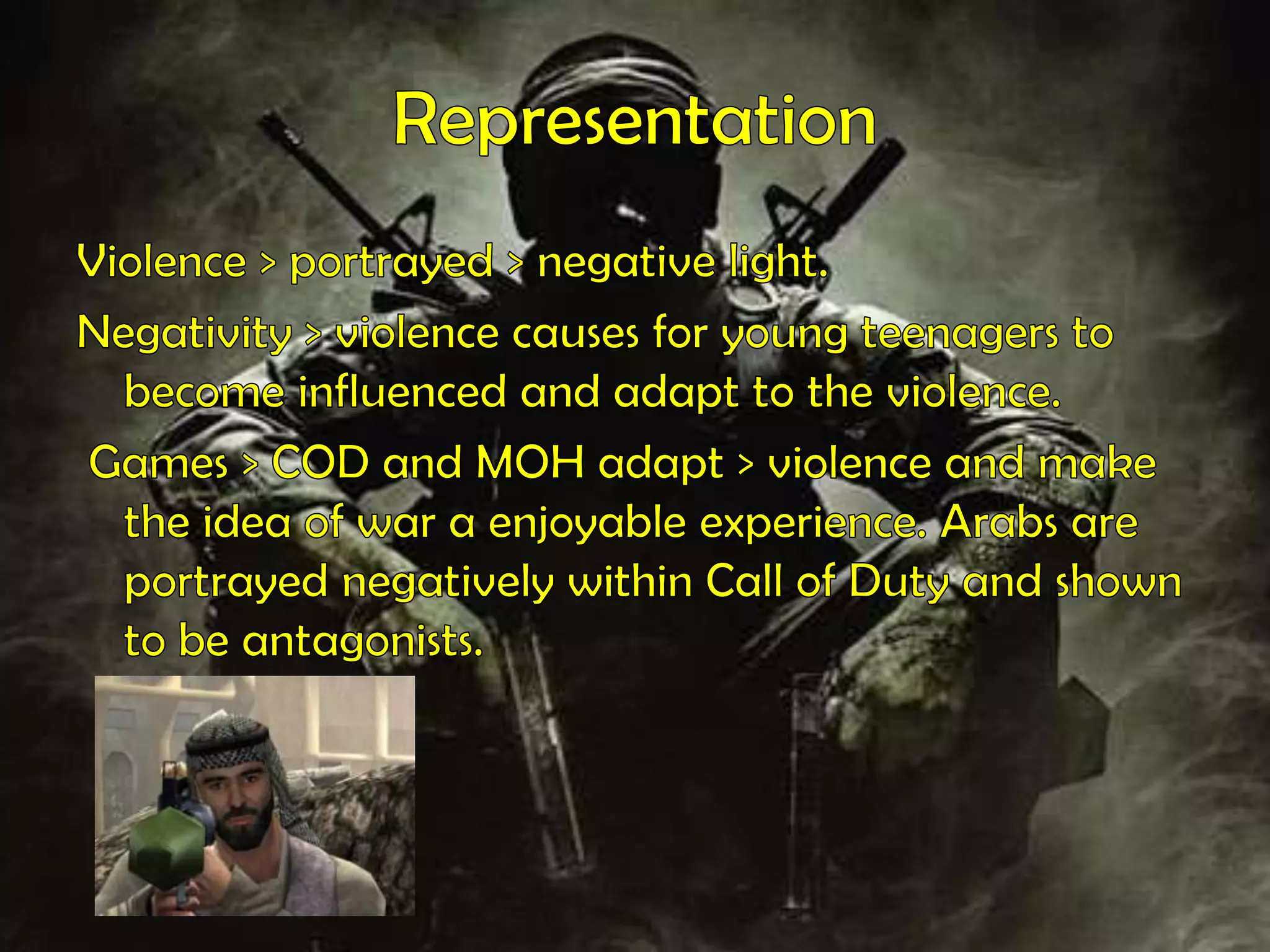 Representation

Violence > portrayed > negative light.

Negativity > violence causes for young teenagers to become influenced and adapt to the violence.

Games > COD and MOH adapt > violence and make the idea of war a enjoyable experience. Arabs are portrayed negatively within Call of Duty and shown to be antagonists.